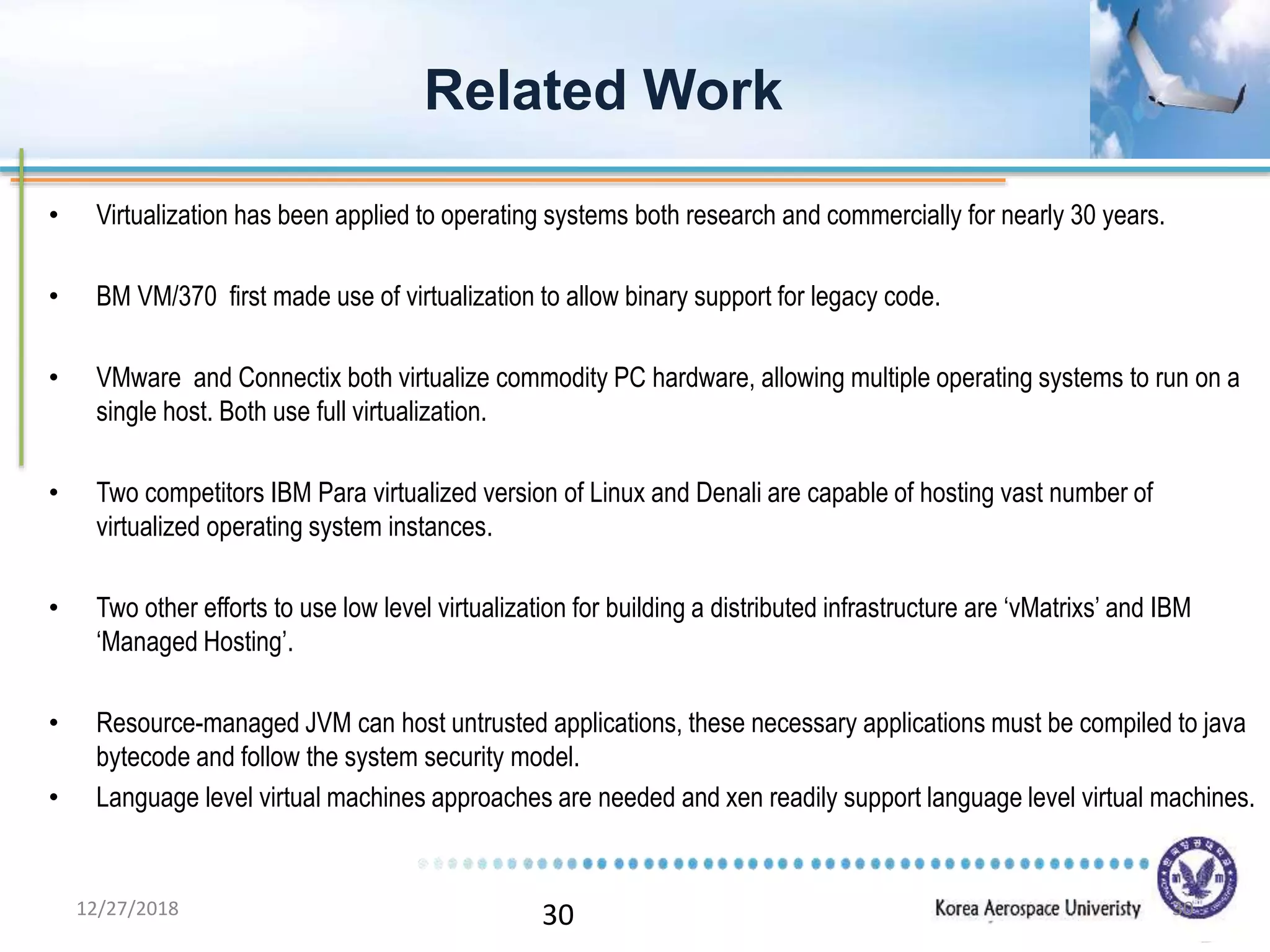 Related Work

• Virtualization has been applied to operating systems both research and commercially for nearly 30 years.

• BM VM/370 first made use of virtualization to allow binary support for legacy code.

• VMware and Connectix both virtualize commodity PC hardware, allowing multiple operating systems to run on a single host. Both use full virtualization.

• Two competitors IBM Para virtualized version of Linux and Denali are capable of hosting vast number of virtualized operating system instances.

• Two other efforts to use low level virtualization for building a distributed infrastructure are ‘vMatrixs’ and IBM ‘Managed Hosting’.

• Resource-managed JVM can host untrusted applications, these necessary applications must be compiled to java bytecode and follow the system security model.
• Language level virtual machines approaches are needed and xen readily support language level virtual machines.

12/27/2018 30 Korea Aerospace Univeristy 30